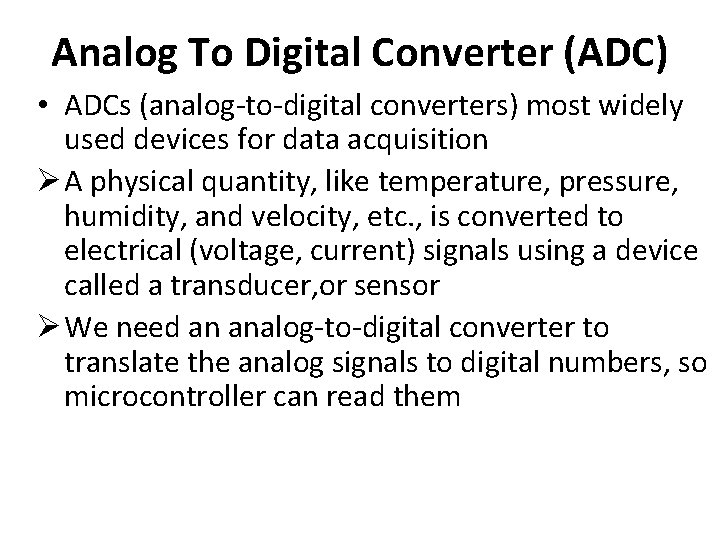 Analog To Digital Converter (ADC)

• ADCs (analog-to-digital converters) most widely used devices for data acquisition

➢ A physical quantity, like temperature, pressure, humidity, and velocity, etc., is converted to electrical (voltage, current) signals using a device called a transducer,or sensor

➢ We need an analog-to-digital converter to translate the analog signals to digital numbers, so microcontroller can read them